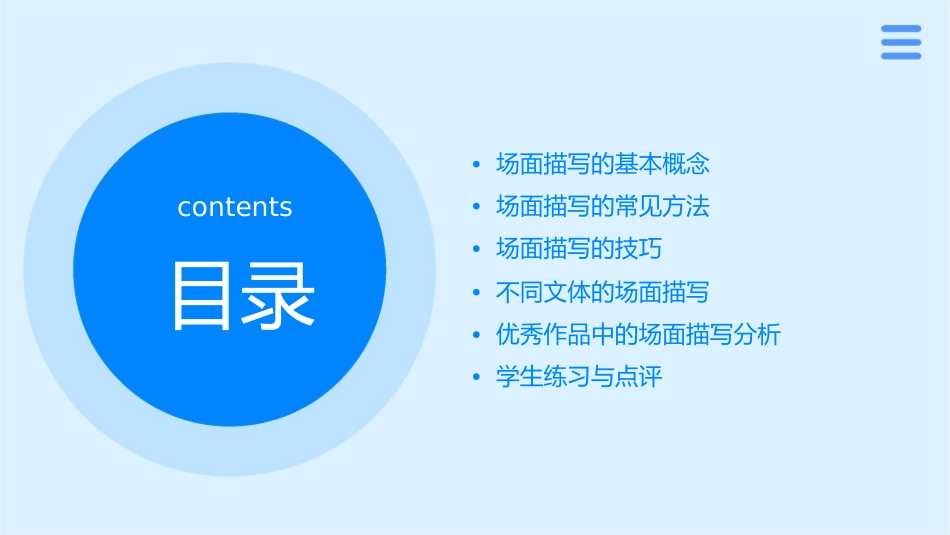 contents

目录

• 场面描写的基本概念
• 场面描写的常见方法
• 场面描写的技巧
• 不同文体的场面描写
• 优秀作品中的场面描写分析
• 学生练习与点评